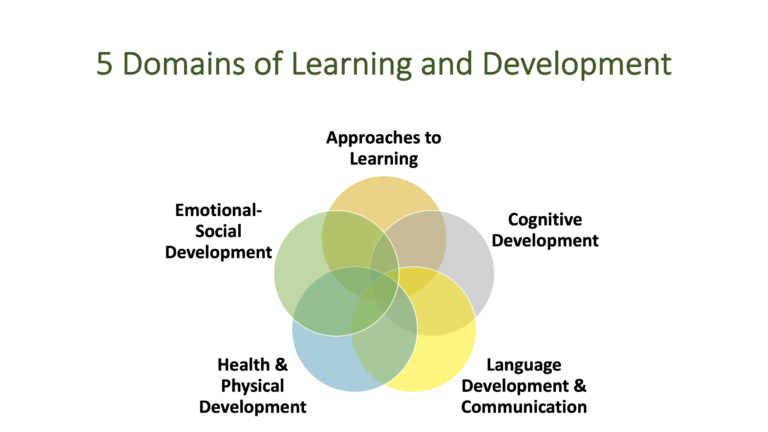 5 Domains of Learning and Development

Approaches to Learning

Emotional-Social Development

Cognitive Development

Health & Physical Development

Language Development & Communication